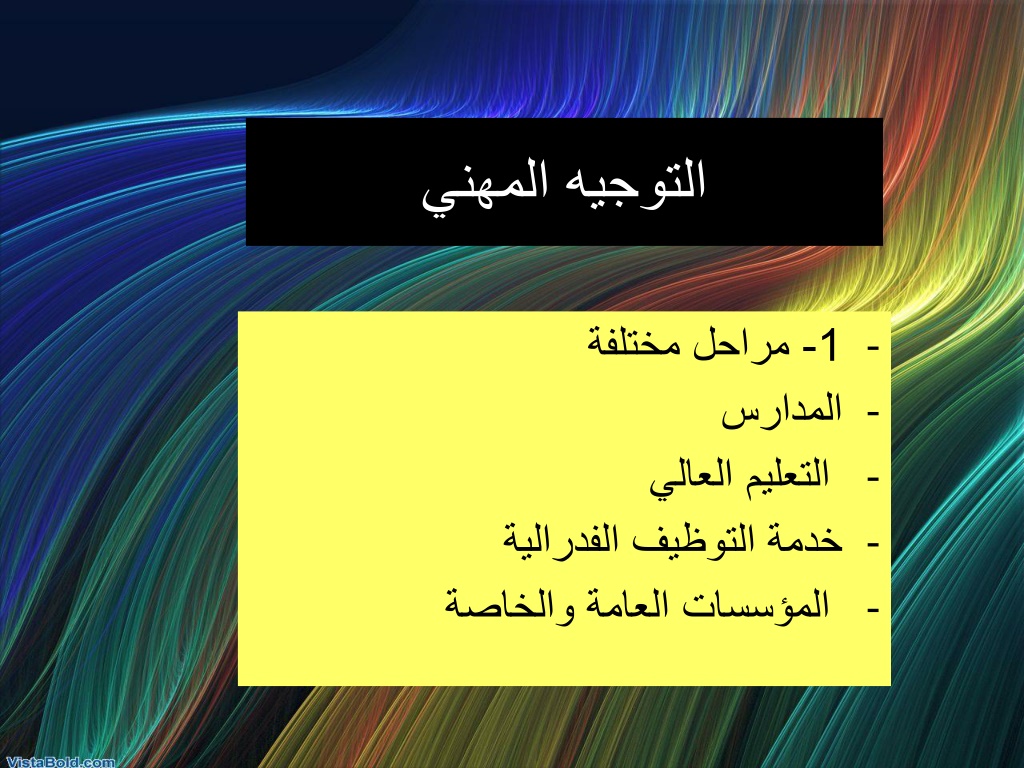 التوجيه المهني

- 1- مراحل مختلفة
- المدارس
- التعليم العالي
- خدمة التوظيف الفدرالية
- المؤسسات العامة والخاصة

VistaBold.com